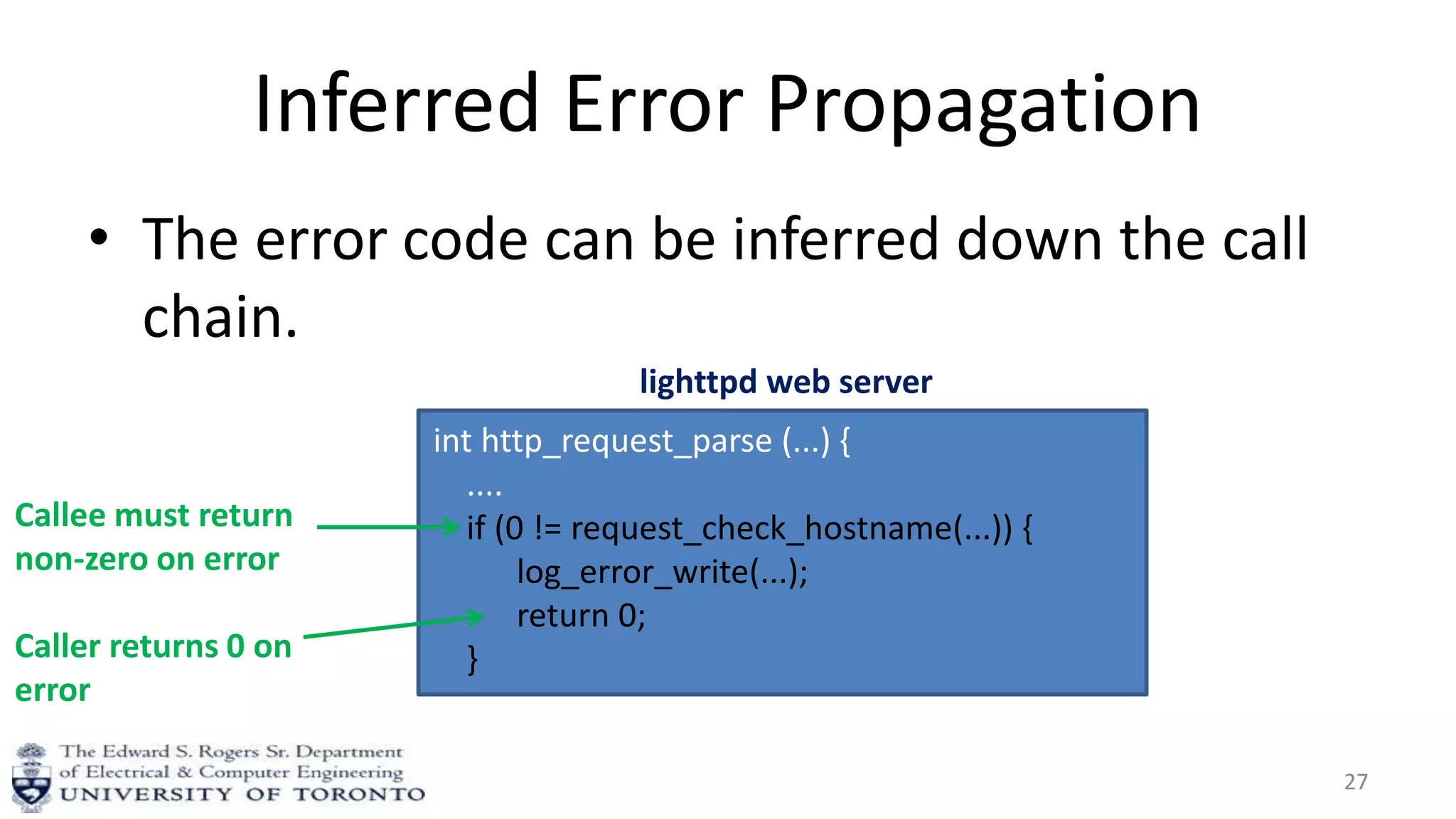 Inferred Error Propagation

• The error code can be inferred down the call chain.

lighttpd web server

int http_request_parse (...) {
....
if (0 != request_check_hostname(...)) {
log_error_write(...);
return 0;
}

Callee must return non-zero on error

Caller returns 0 on error

The Edward S. Rogers Sr. Department of Electrical & Computer Engineering
UNIVERSITY OF TORONTO

27